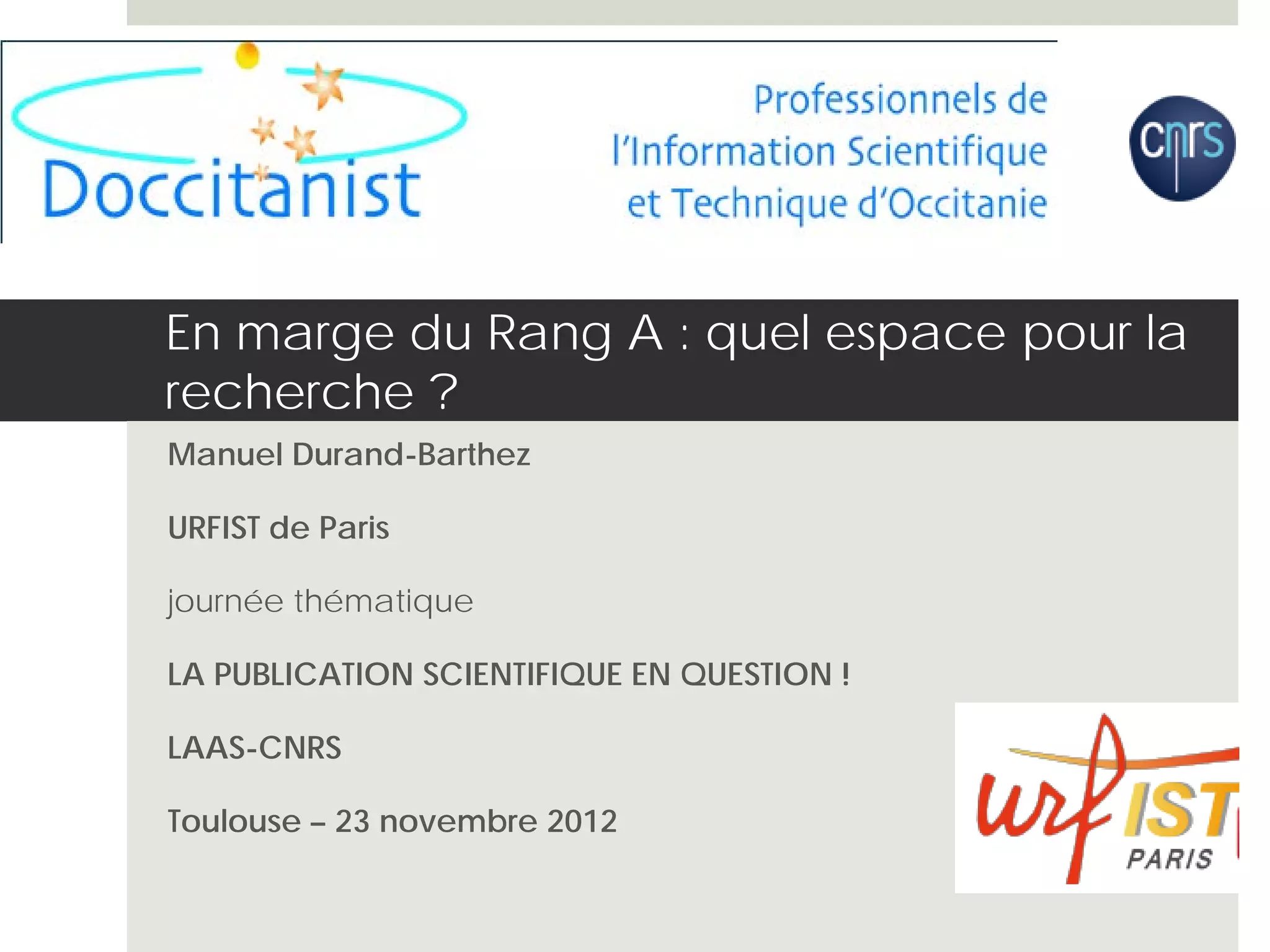 Doccitanist

Professionnels de l'Information Scientifique et Technique d'Occitanie

cnrs

En marge du Rang A : quel espace pour la recherche ?

Manuel Durand-Barthez

URFIST de Paris

journée thématique

LA PUBLICATION SCIENTIFIQUE EN QUESTION !

LAAS-CNRS

Toulouse – 23 novembre 2012

urfIST PARIS